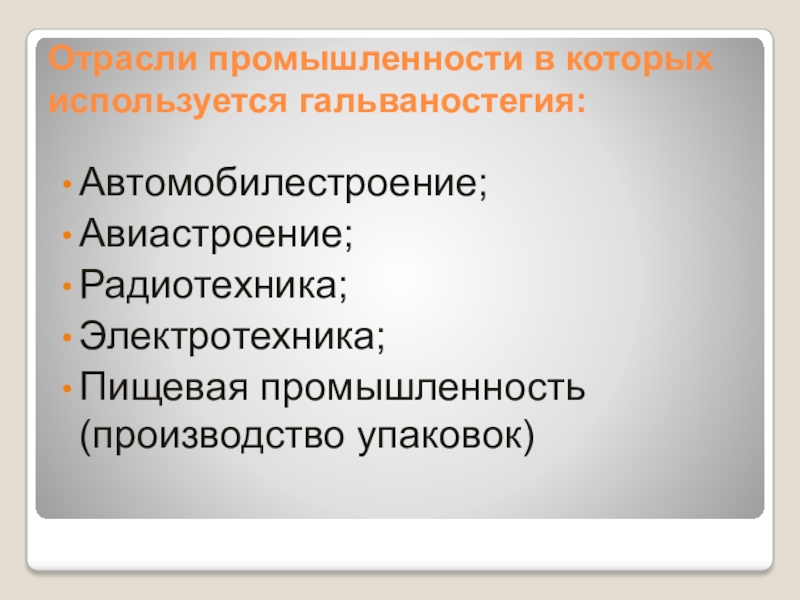 Отрасли промышленности в которых используется гальваностегия:

• Автомобилестроение;
• Авиастроение;
• Радиотехника;
• Электротехника;
• Пищевая промышленность (производство упаковок)